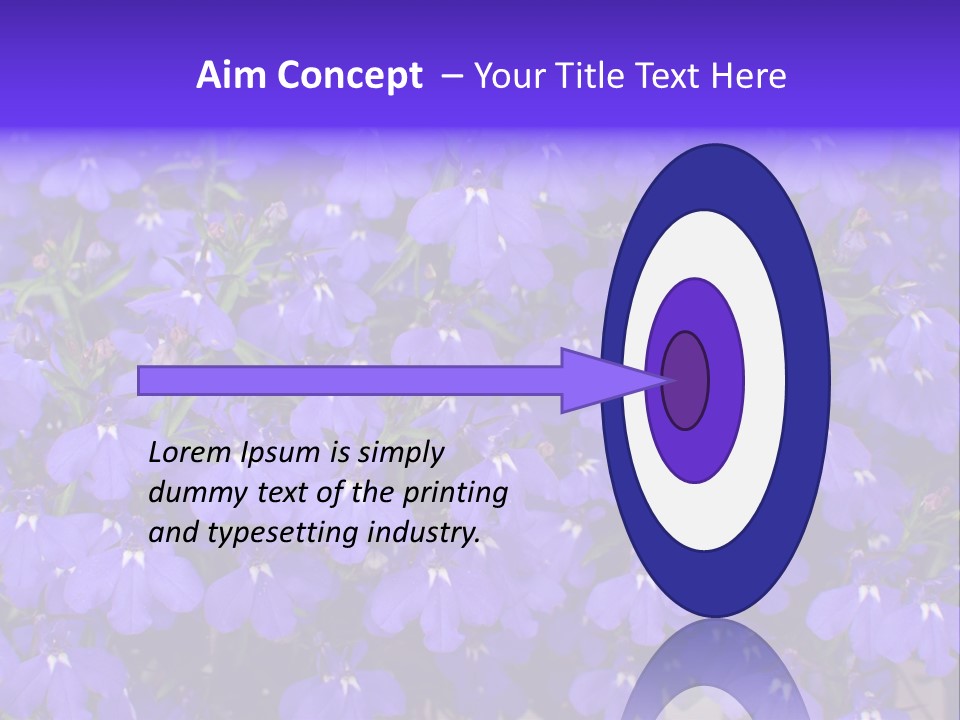 Aim Concept – Your Title Text Here

Lorem Ipsum is simply dummy text of the printing and typesetting industry.